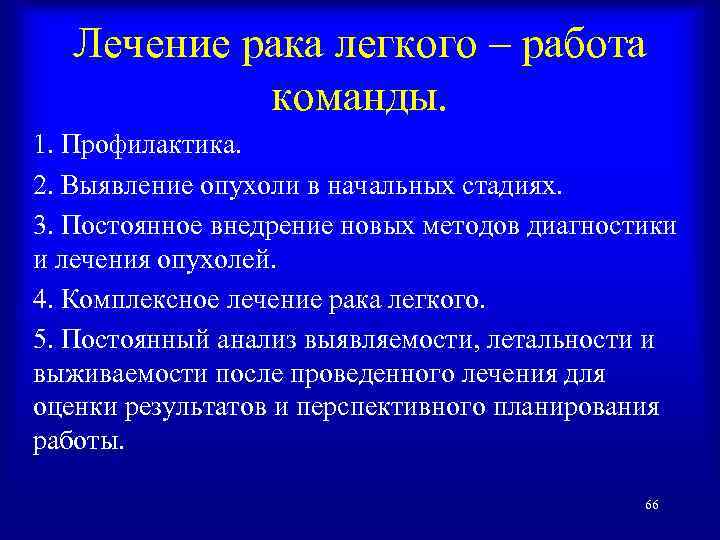 Лечение рака легкого – работа команды.

1. Профилактика.

2. Выявление опухоли в начальных стадиях.

3. Постоянное внедрение новых методов диагностики и лечения опухолей.

4. Комплексное лечение рака легкого.

5. Постоянный анализ выявляемости, летальности и выживаемости после проведенного лечения для оценки результатов и перспективного планирования работы.

66